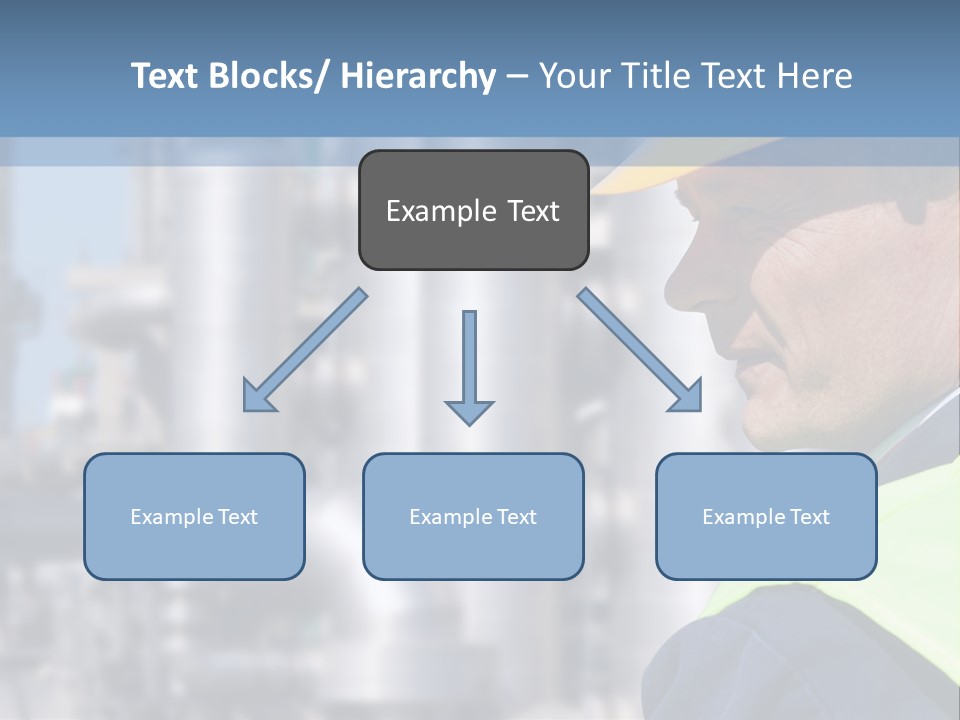 Text Blocks/ Hierarchy – Your Title Text Here

Example Text

Example Text

Example Text

Example Text